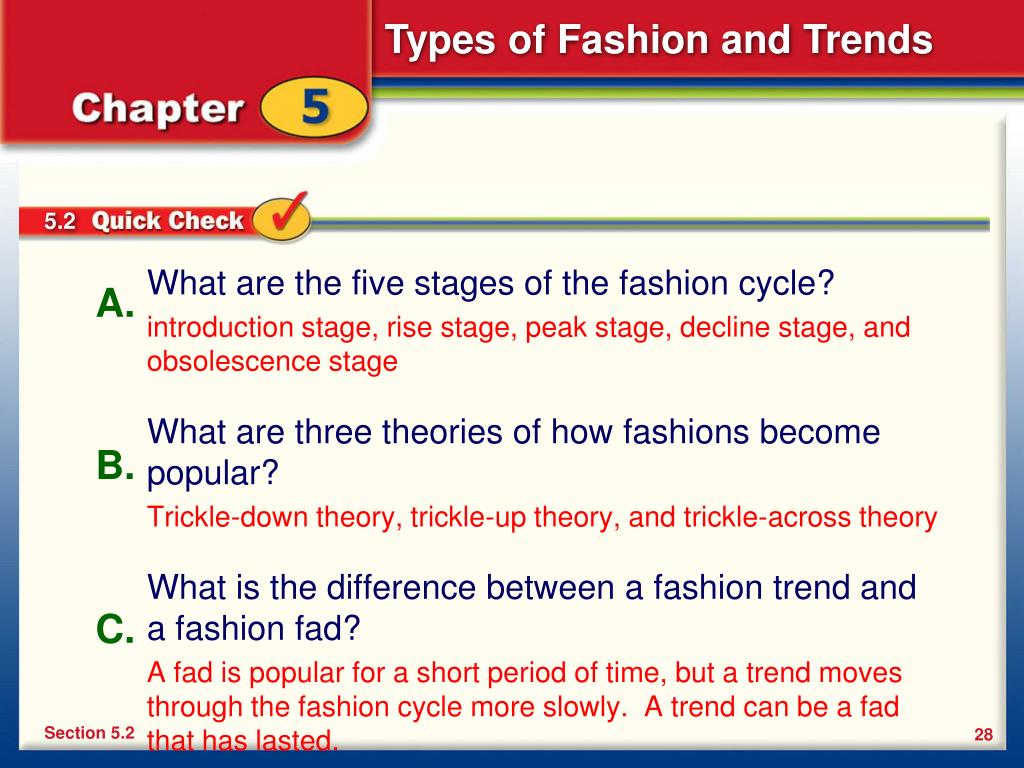 Types of Fashion and Trends

Chapter 5

5.2 Quick Check

A. What are the five stages of the fashion cycle?

introduction stage, rise stage, peak stage, decline stage, and obsolescence stage

B. What are three theories of how fashions become popular?

Trickle-down theory, trickle-up theory, and trickle-across theory

C. What is the difference between a fashion trend and a fashion fad?

A fad is popular for a short period of time, but a trend moves through the fashion cycle more slowly. A trend can be a fad that has lasted.

Section 5.2

28